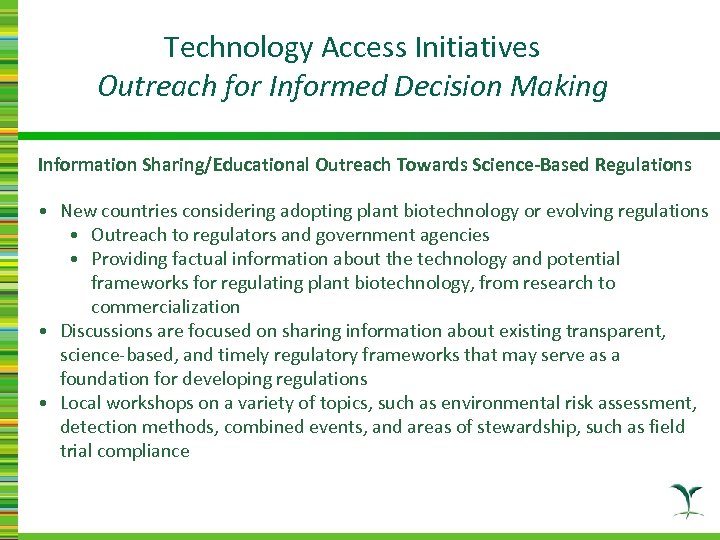 Technology Access Initiatives
Outreach for Informed Decision Making

Information Sharing/Educational Outreach Towards Science-Based Regulations

• New countries considering adopting plant biotechnology or evolving regulations
  • Outreach to regulators and government agencies
  • Providing factual information about the technology and potential frameworks for regulating plant biotechnology, from research to commercialization
• Discussions are focused on sharing information about existing transparent, science-based, and timely regulatory frameworks that may serve as a foundation for developing regulations
• Local workshops on a variety of topics, such as environmental risk assessment, detection methods, combined events, and areas of stewardship, such as field trial compliance